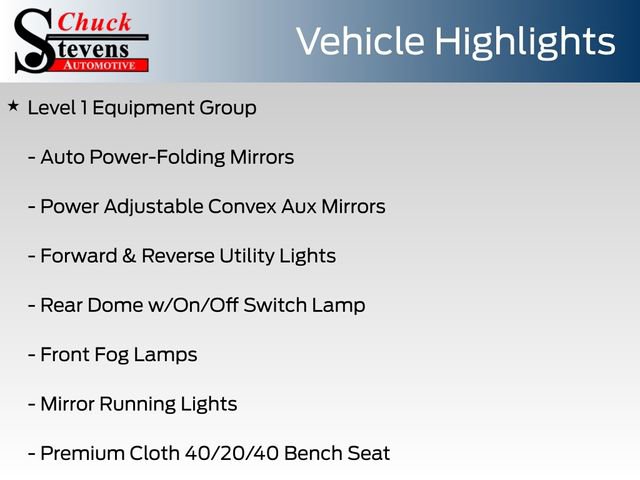 Chuck Stevens AUTOMOTIVE

Vehicle Highlights

★ Level 1 Equipment Group

- Auto Power-Folding Mirrors

- Power Adjustable Convex Aux Mirrors

- Forward & Reverse Utility Lights

- Rear Dome w/On/Off Switch Lamp

- Front Fog Lamps

- Mirror Running Lights

- Premium Cloth 40/20/40 Bench Seat